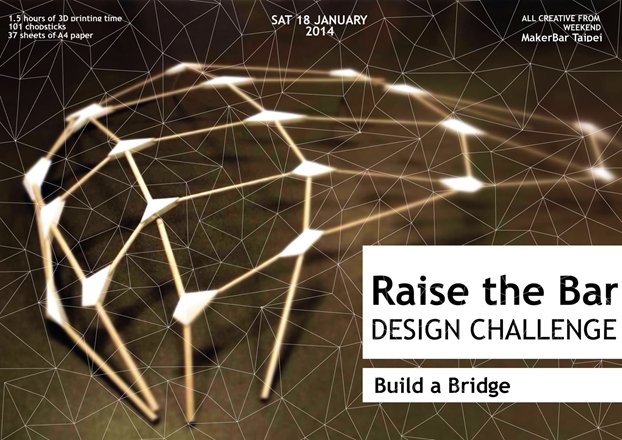 1.5 hours of 3D printing time
101 chopsticks
37 sheets of A4 paper

SAT 18 JANUARY
2014

ALL CREATIVE FROM
WEEKEND
MakerBar Taipei

Raise the Bar
DESIGN CHALLENGE

Build a Bridge